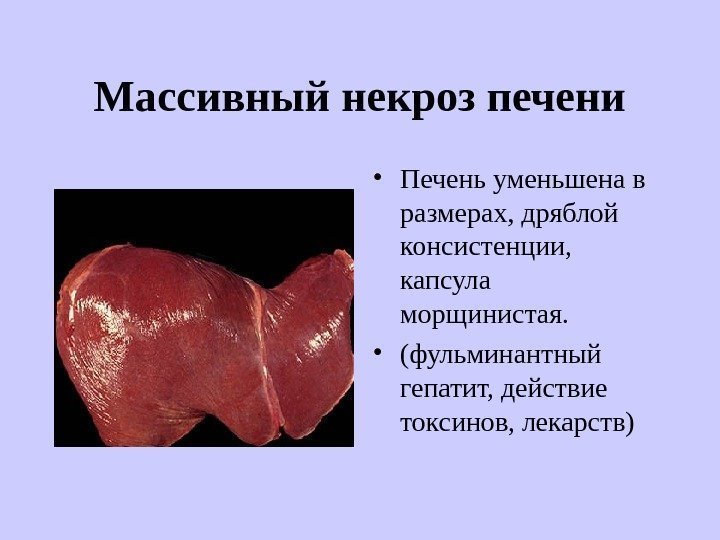 Массивный некроз печени

• Печень уменьшена в размерах, дряблой консистенции, капсула морщинистая.

• (фульминантный гепатит, действие токсинов, лекарств)